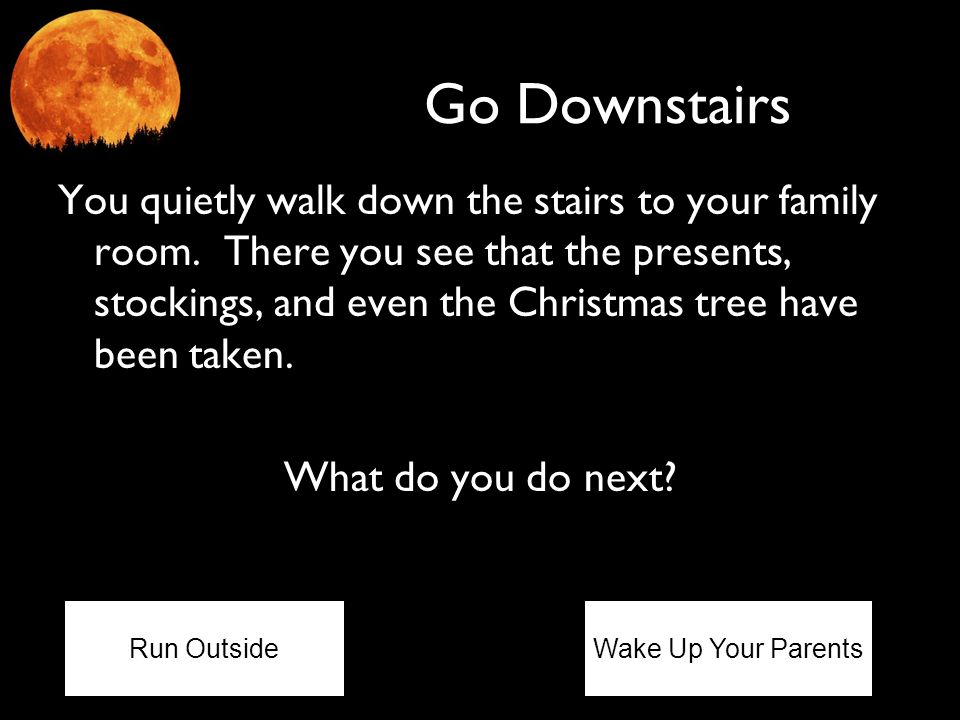 Go Downstairs

You quietly walk down the stairs to your family room. There you see that the presents, stockings, and even the Christmas tree have been taken.

What do you do next?

Run Outside

Wake Up Your Parents